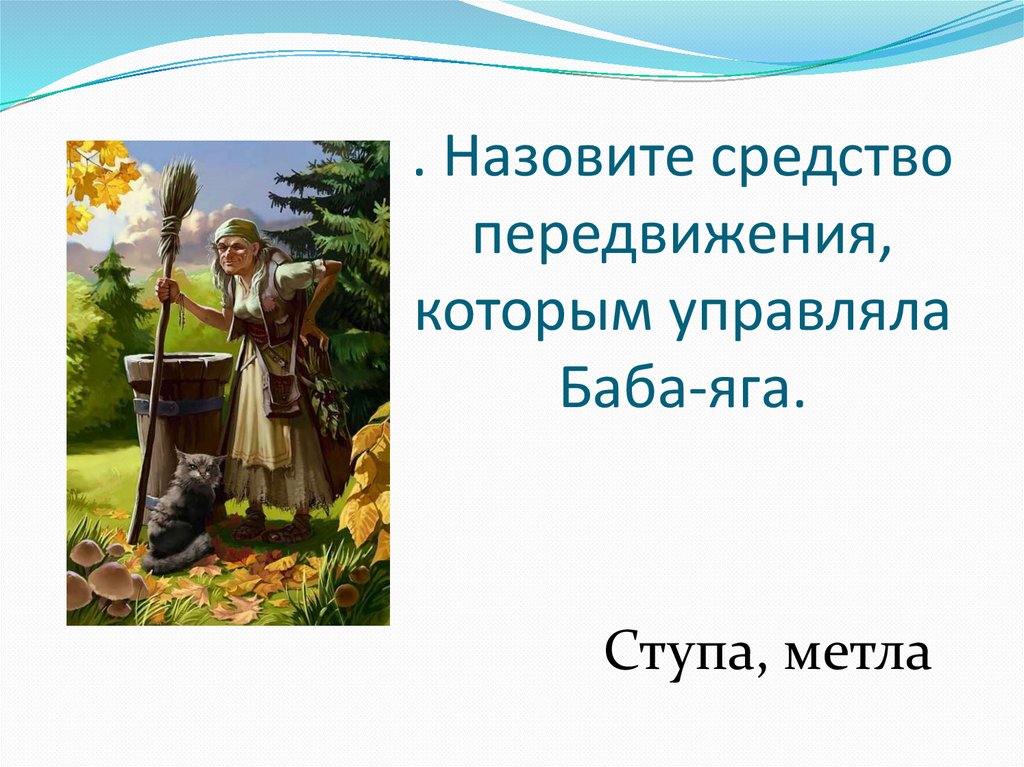 . Назовите средство передвижения, которым управляла Баба-яга.

Ступа, метла